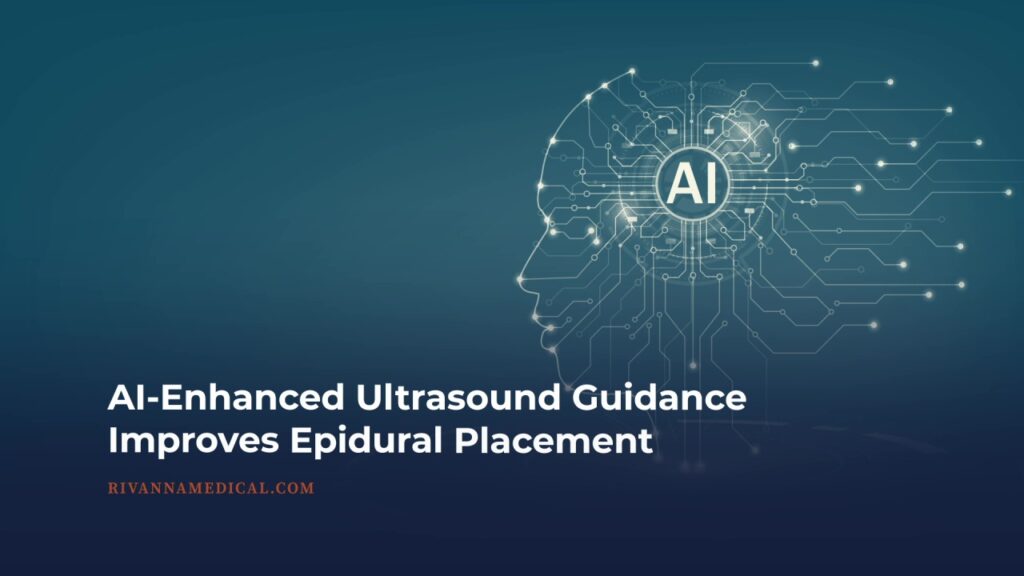 AI

AI-Enhanced Ultrasound Guidance Improves Epidural Placement

RIVANNAMEDICAL.COM